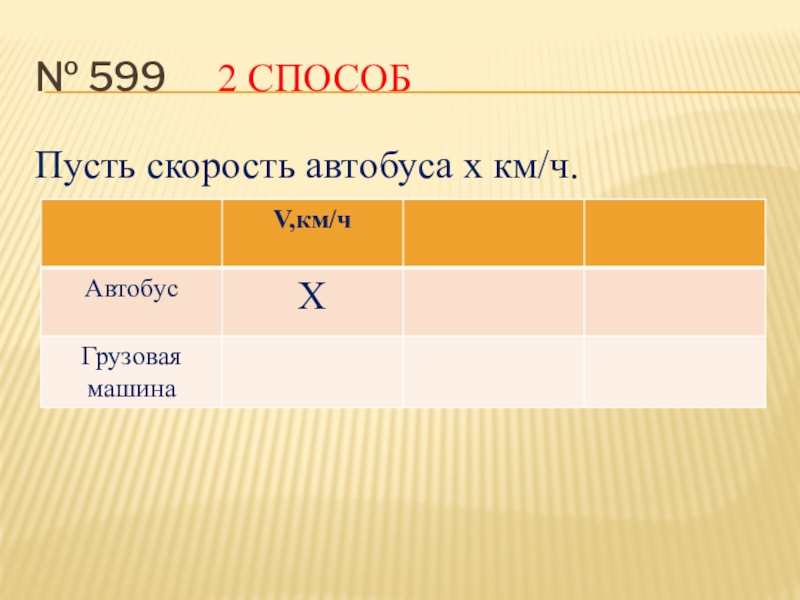 № 599 2 СПОСОБ

Пусть скорость автобуса х км/ч.

|  | V,км/ч |  |  |
|---|---|---|---|
| Автобус | Х |  |  |
| Грузовая машина |  |  |  |